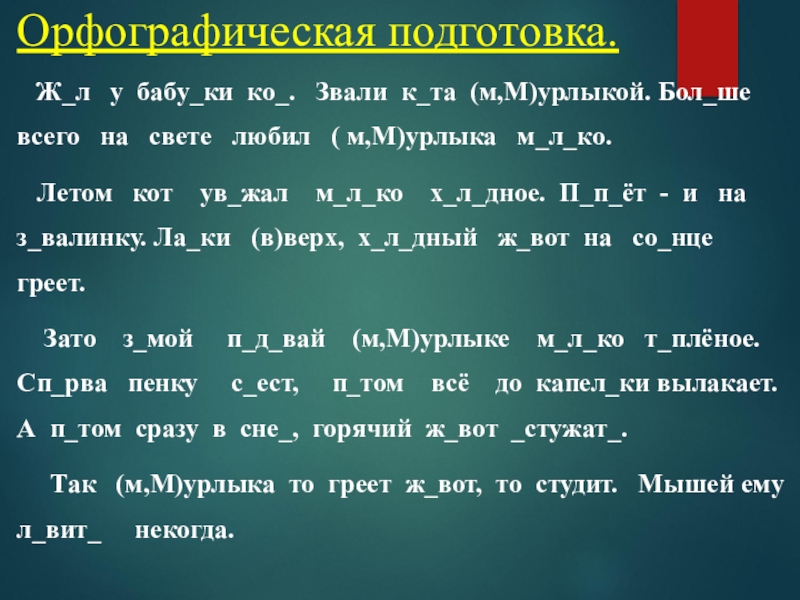 Орфографическая подготовка.

Ж_л у бабу_ки ко_. Звали к_та (м,М)урлыкой. Бол_ше всего на свете любил ( м,М)урлыка м_л_ко.

Летом кот ув_жал м_л_ко х_л_дное. П_п_ёт - и на з_валинку. Ла_ки (в)верх, х_л_дный ж_вот на со_нце греет.

Зато з_мой п_д_вай (м,М)урлыке м_л_ко т_плёное. Сп_рва пенку с_ест, п_том всё до капел_ки вылакает. А п_том сразу в сне_, горячий ж_вот _стужат_.

Так (м,М)урлыка то греет ж_вот, то студит. Мышей ему л_вит_ некогда.